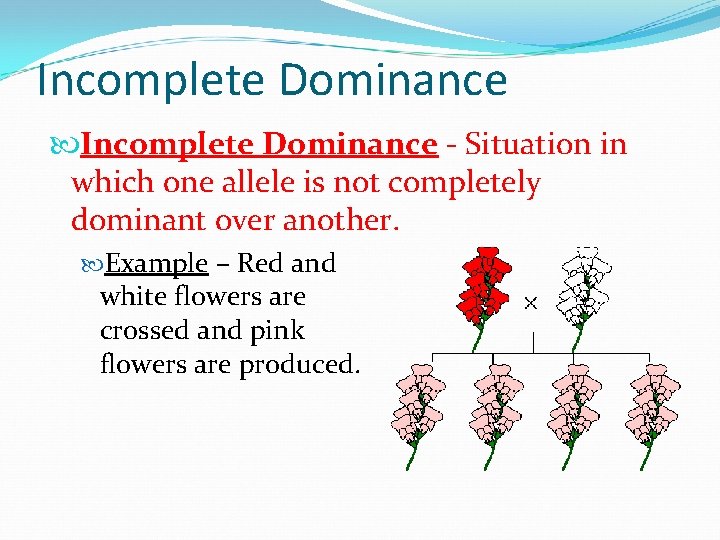 Incomplete Dominance

Incomplete Dominance - Situation in which one allele is not completely dominant over another.

Example – Red and white flowers are crossed and pink flowers are produced.

×